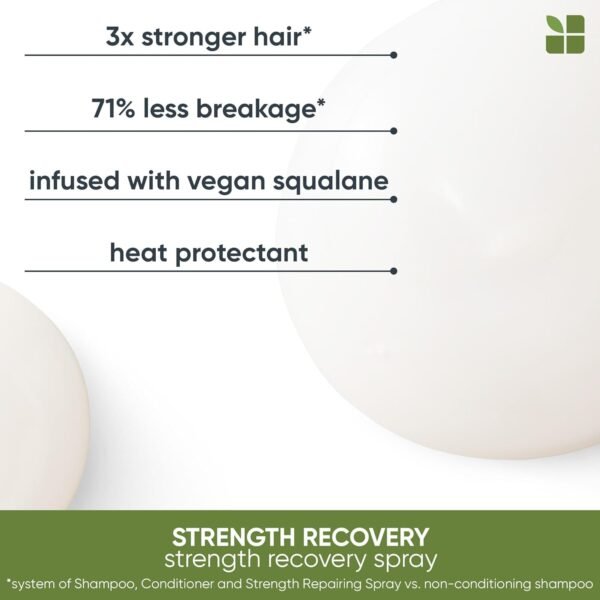 3x stronger hair*

71% less breakage*

infused with vegan squalane

heat protectant

STRENGTH RECOVERY
strength recovery spray

*system of Shampoo, Conditioner and Strength Repairing Spray vs. non-conditioning shampoo